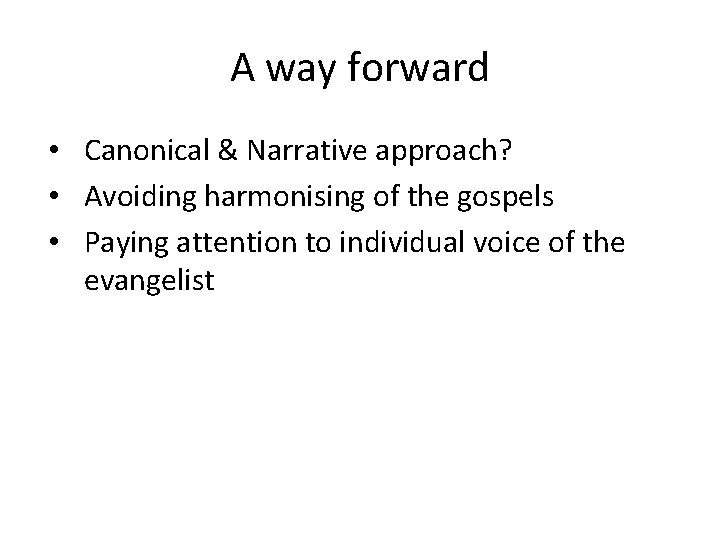 A way forward

• Canonical & Narrative approach?
• Avoiding harmonising of the gospels
• Paying attention to individual voice of the evangelist